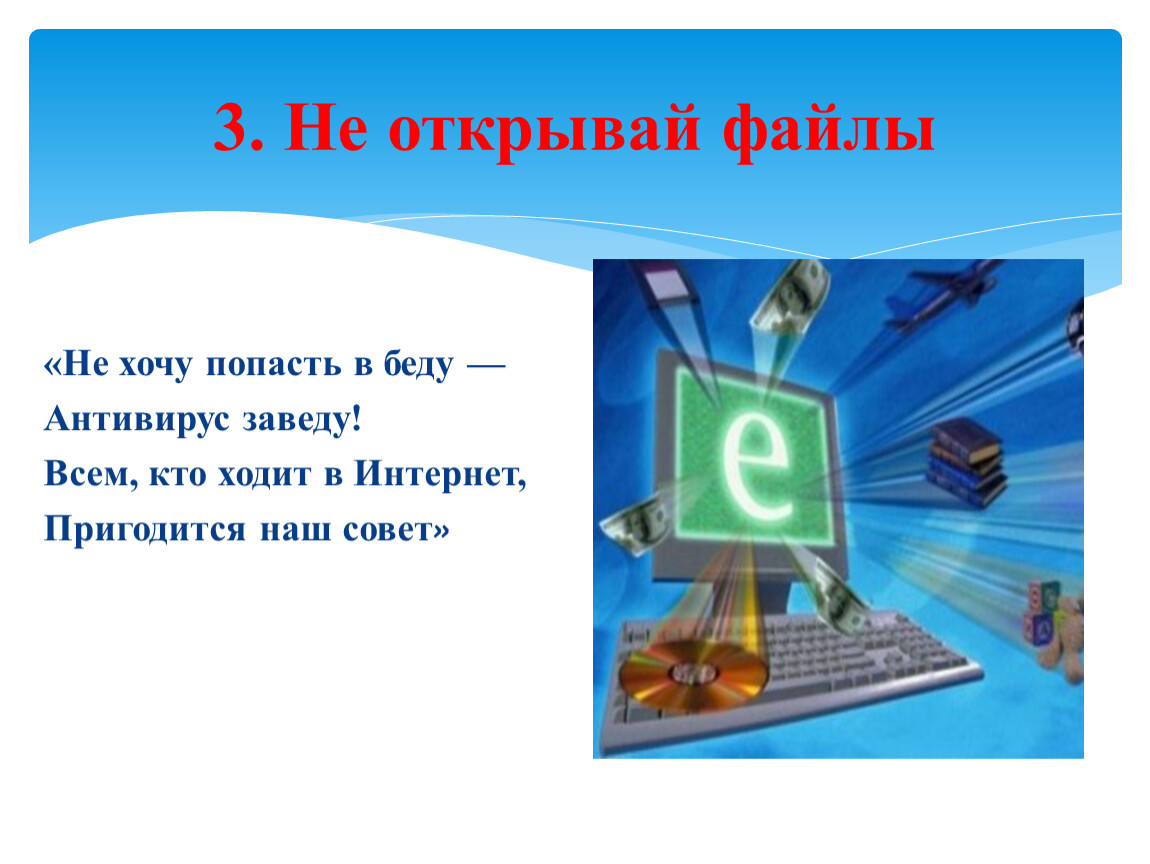 3. Не открывай файлы

«Не хочу попасть в беду —
Антивирус заведу!
Всем, кто ходит в Интернет,
Пригодится наш совет»

e